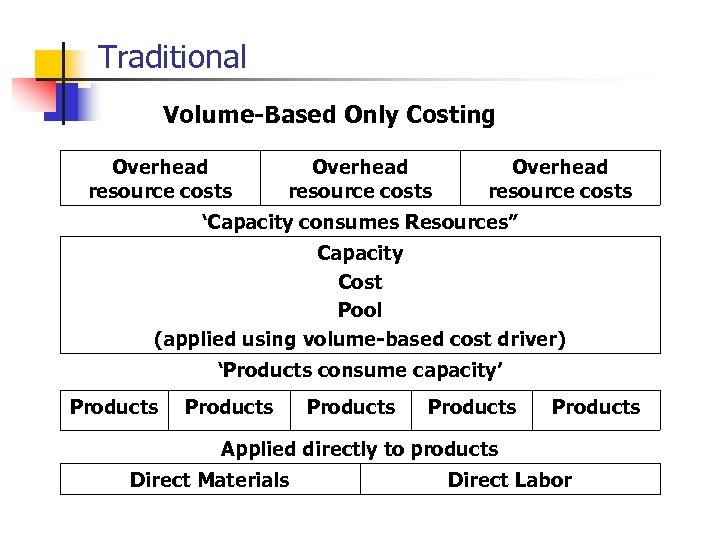 Traditional

Volume-Based Only Costing

| Overhead resource costs | Overhead resource costs | Overhead resource costs |
|---|---|---|

‘Capacity consumes Resources”

Capacity
Cost
Pool
(applied using volume-based cost driver)

‘Products consume capacity’

| Products | Products | Products | Products | Products |
|---|---|---|---|---|

Applied directly to products

| Direct Materials | Direct Labor |
|---|---|